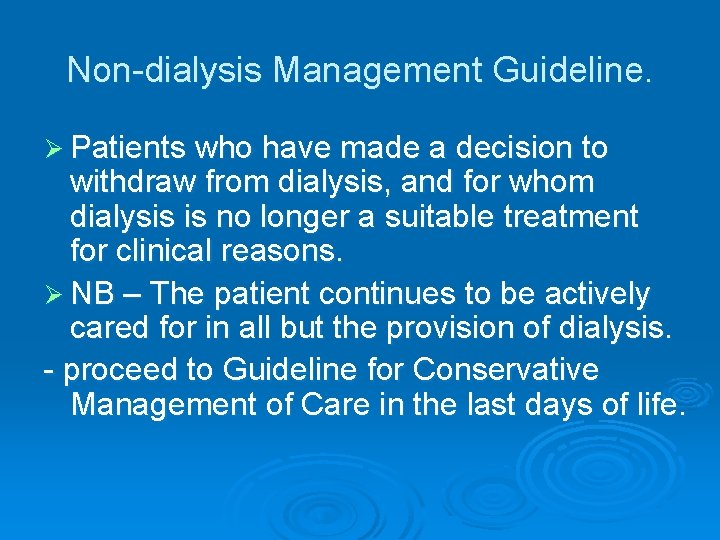 Non-dialysis Management Guideline.

➢ Patients who have made a decision to withdraw from dialysis, and for whom dialysis is no longer a suitable treatment for clinical reasons.

➢ NB – The patient continues to be actively cared for in all but the provision of dialysis.

- proceed to Guideline for Conservative Management of Care in the last days of life.